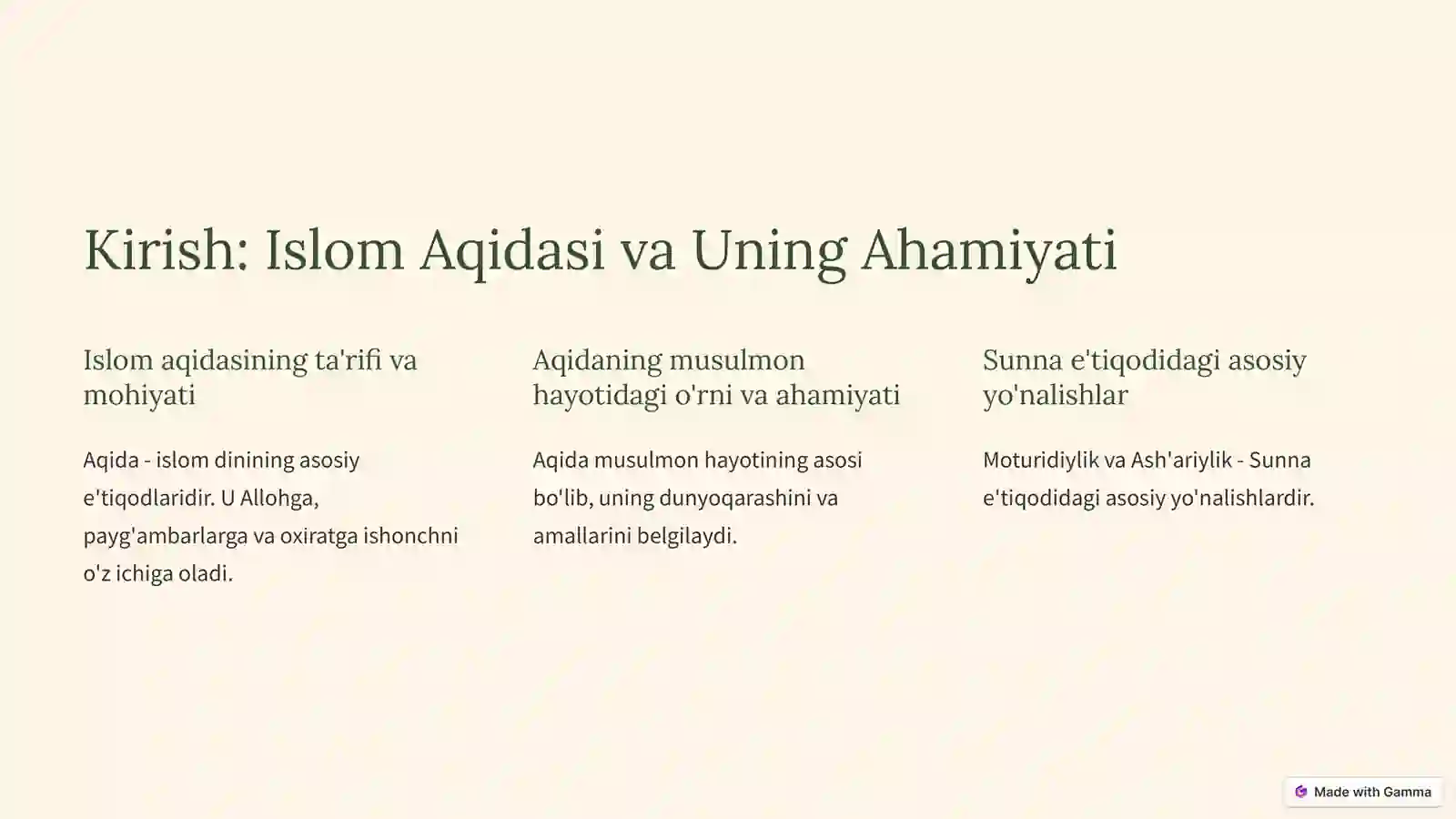 Kirish: Islom Aqidasi va Uning Ahamiyati

Islom aqidasining ta'rifi va mohiyati

Aqida - islom dinining asosiy e'tiqodlaridir. U Allohga, payg'ambarlarga va oxiratga ishonchni o'z ichiga oladi.

Aqidaning musulmon hayotidagi o'rni va ahamiyati

Aqida musulmon hayotining asosi bo'lib, uning dunyoqarashini va amallarini belgilaydi.

Sunna e'tiqodidagi asosiy yo'nalishlar

Moturidiylik va Ash'ariylik - Sunna e'tiqodidagi asosiy yo'nalishlardir.

Made with Gamma